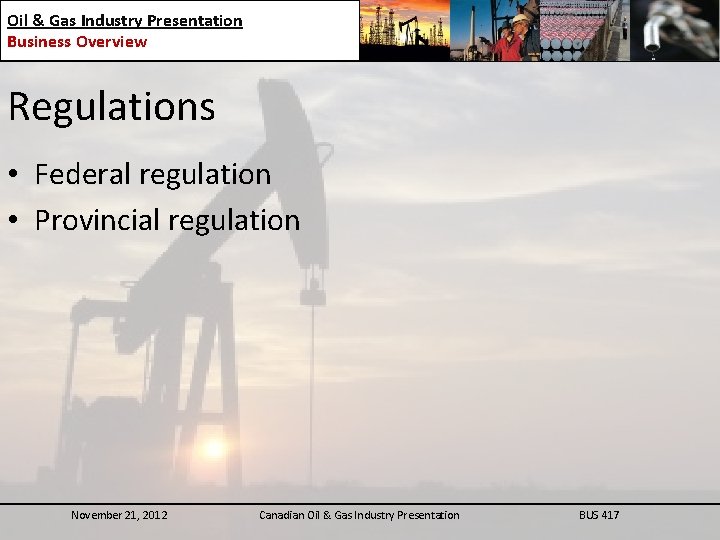 Oil & Gas Industry Presentation
Business Overview

Regulations

• Federal regulation
• Provincial regulation

November 21, 2012 Canadian Oil & Gas Industry Presentation BUS 417